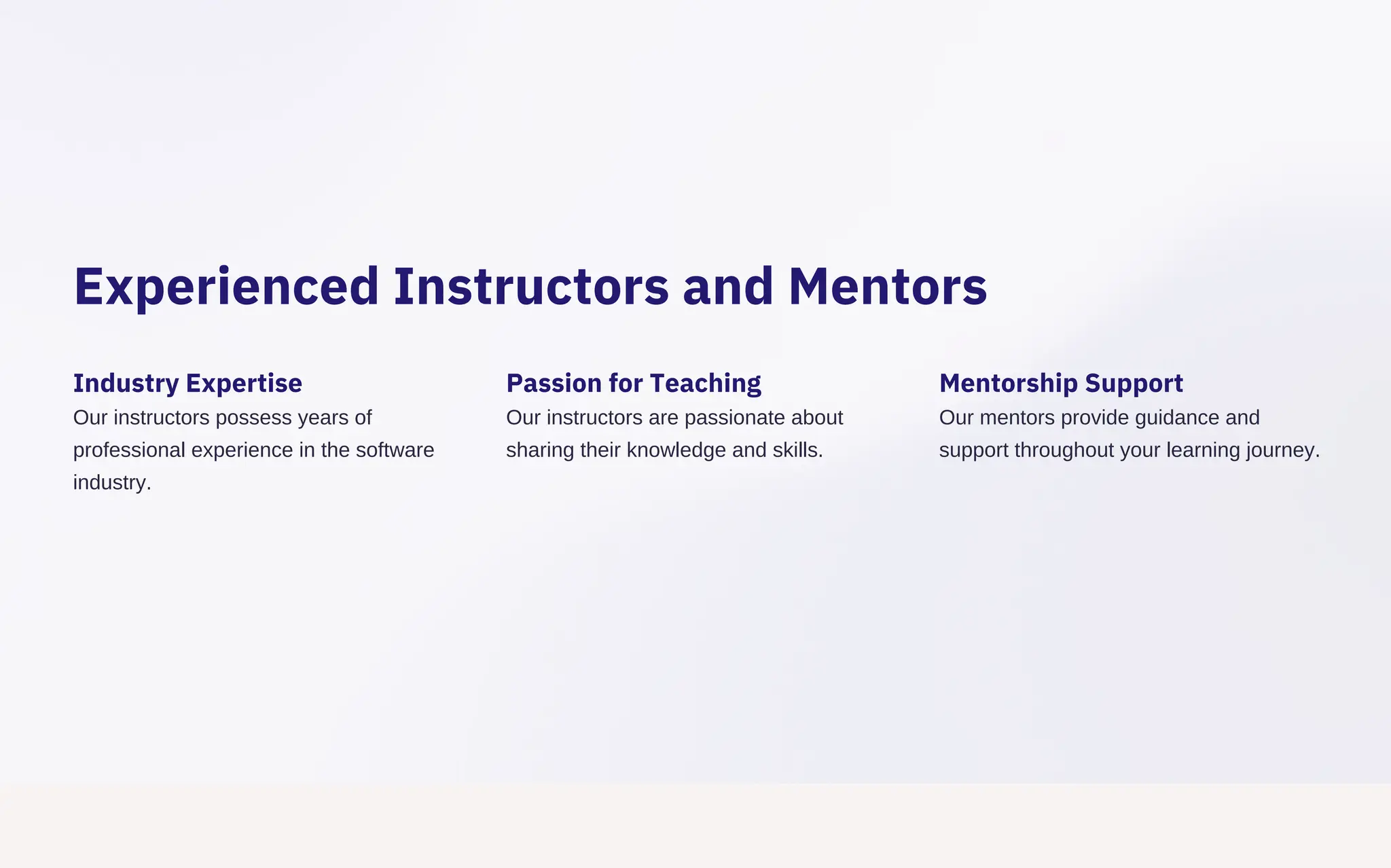 Experienced Instructors and Mentors

Industry Expertise

Our instructors possess years of professional experience in the software industry.

Passion for Teaching

Our instructors are passionate about sharing their knowledge and skills.

Mentorship Support

Our mentors provide guidance and support throughout your learning journey.